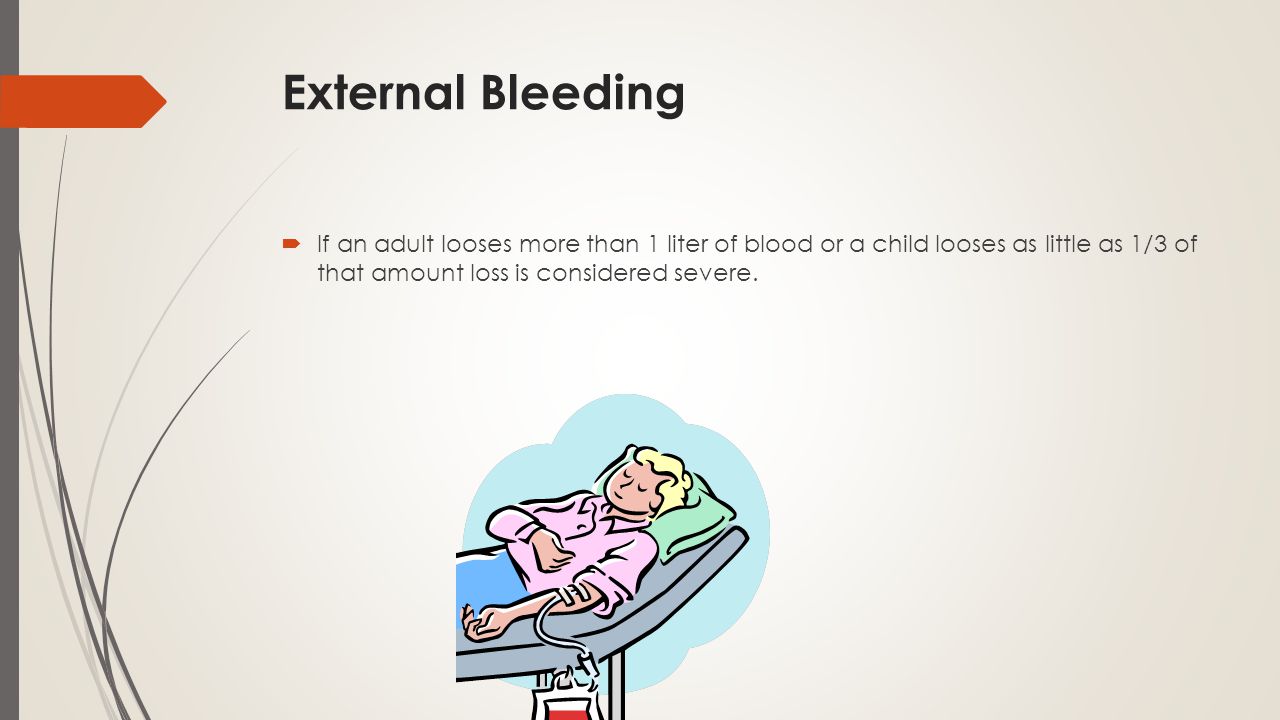 External Bleeding

If an adult looses more than 1 liter of blood or a child looses as little as 1/3 of that amount loss is considered severe.